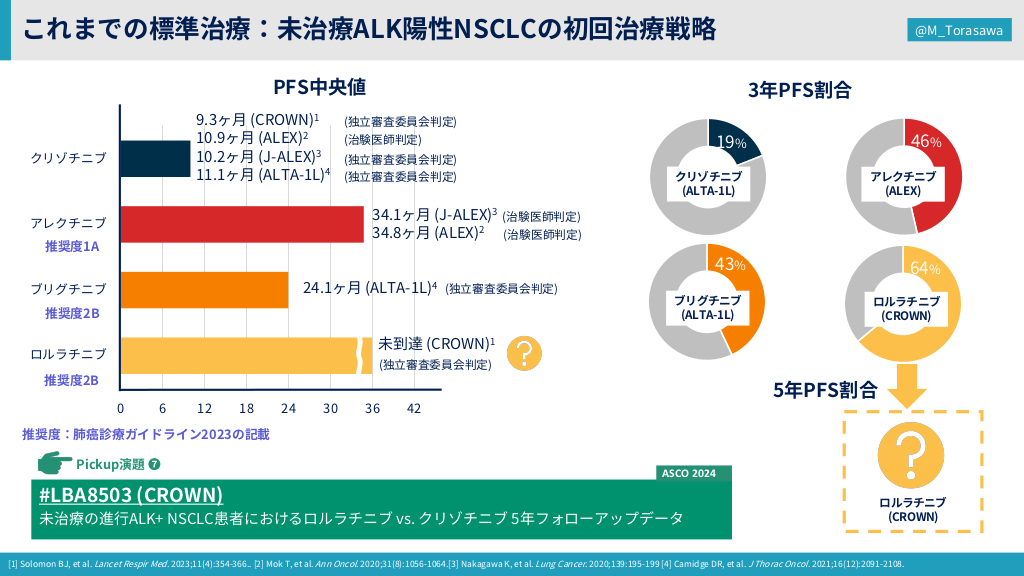 これまでの標準治療：未治療ALK陽性NSCLCの初回治療戦略

@M_Torasawa

PFS中央値

クリゾチニブ
9.3ヶ月 (CROWN)$^1$ (独立審査委員会判定)
10.9ヶ月 (ALEX)$^2$ (治験医師判定)
10.2ヶ月 (J-ALEX)$^3$ (独立審査委員会判定)
11.1ヶ月 (ALTA-1L)$^4$ (独立審査委員会判定)

アレクチニブ
推奨度1A
34.1ヶ月 (J-ALEX)$^3$ (治験医師判定)
34.8ヶ月 (ALEX)$^2$ (治験医師判定)

ブリグチニブ
推奨度2B
24.1ヶ月 (ALTA-1L)$^4$ (独立審査委員会判定)

ロルラチニブ
推奨度2B
未到達 (CROWN)$^1$
(独立審査委員会判定)

?

0 6 12 18 24 30 36 42

推奨度：肺癌診療ガイドライン2023の記載

3年PFS割合

19%
クリゾチニブ
(ALTA-1L)

46%
アレクチニブ
(ALEX)

43%
ブリグチニブ
(ALTA-1L)

64%
ロルラチニブ
(CROWN)

5年PFS割合

?
ロルラチニブ
(CROWN)

Pickup演題 ?

ASCO 2024

#LBA8503 (CROWN)
未治療の進行ALK+ NSCLC患者におけるロルラチニブ vs. クリゾチニブ 5年フォローアップデータ

[1] Solomon BJ, et al. Lancet Respir Med. 2023;11(4):354-366.. [2] Mok T, et al. Ann Oncol. 2020;31(8):1056-1064.[3] Nakagawa K, et al. Lung Cancer. 2020;139:195-199 [4] Camidge DR, et al. J Thorac Oncol. 2021;16(12):2091-2108.